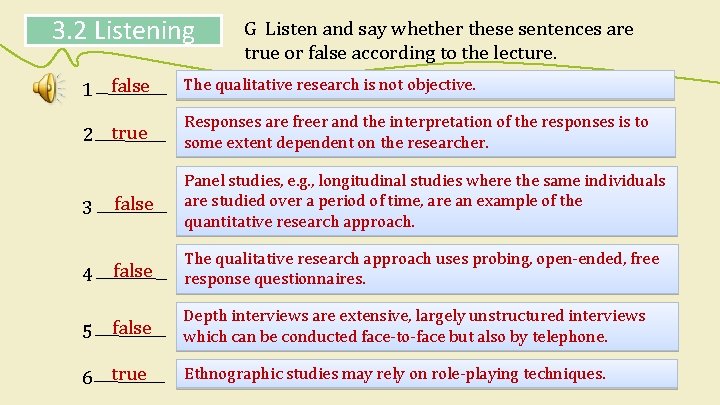 3.2 Listening

G Listen and say whether these sentences are true or false according to the lecture.

1 false The qualitative research is not objective.

2 true Responses are freer and the interpretation of the responses is to some extent dependent on the researcher.

3 false Panel studies, e.g., longitudinal studies where the same individuals are studied over a period of time, are an example of the quantitative research approach.

4 false The qualitative research approach uses probing, open-ended, free response questionnaires.

5 false Depth interviews are extensive, largely unstructured interviews which can be conducted face-to-face but also by telephone.

6 true Ethnographic studies may rely on role-playing techniques.